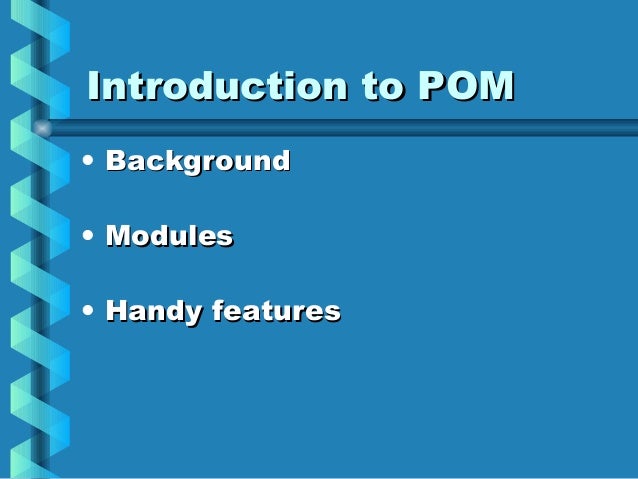 Introduction to POM

• Background

• Modules

• Handy features